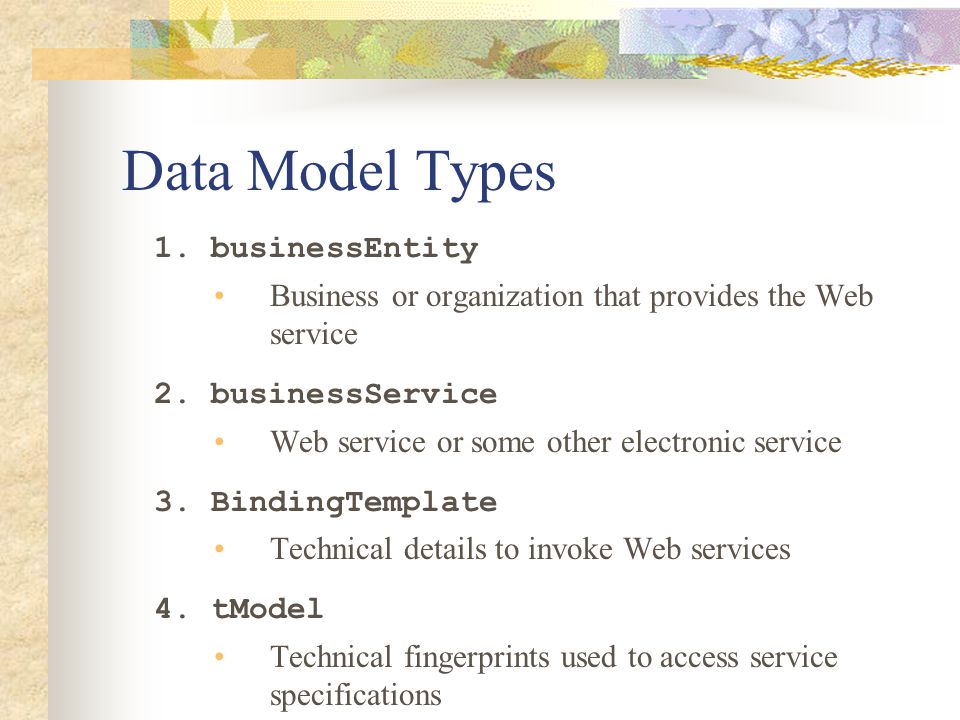 Data Model Types

1. businessEntity

• Business or organization that provides the Web service

2. businessService

• Web service or some other electronic service

3. BindingTemplate

• Technical details to invoke Web services

4. tModel

• Technical fingerprints used to access service specifications